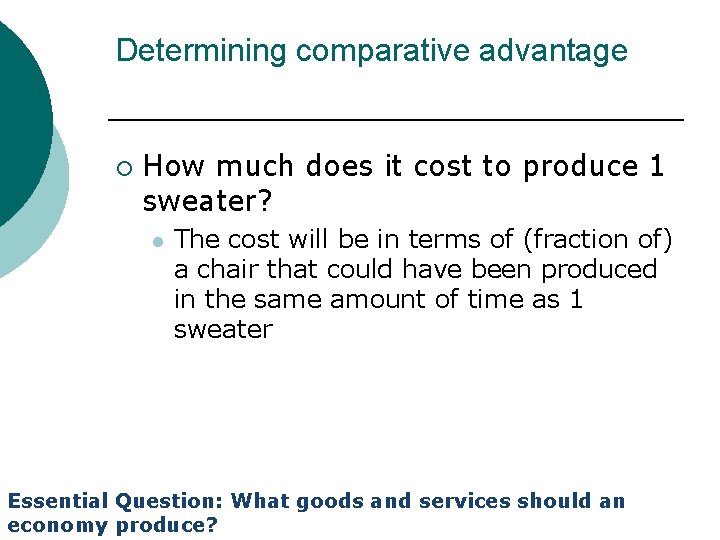 Determining comparative advantage

How much does it cost to produce 1 sweater?

The cost will be in terms of (fraction of) a chair that could have been produced in the same amount of time as 1 sweater

Essential Question: What goods and services should an economy produce?